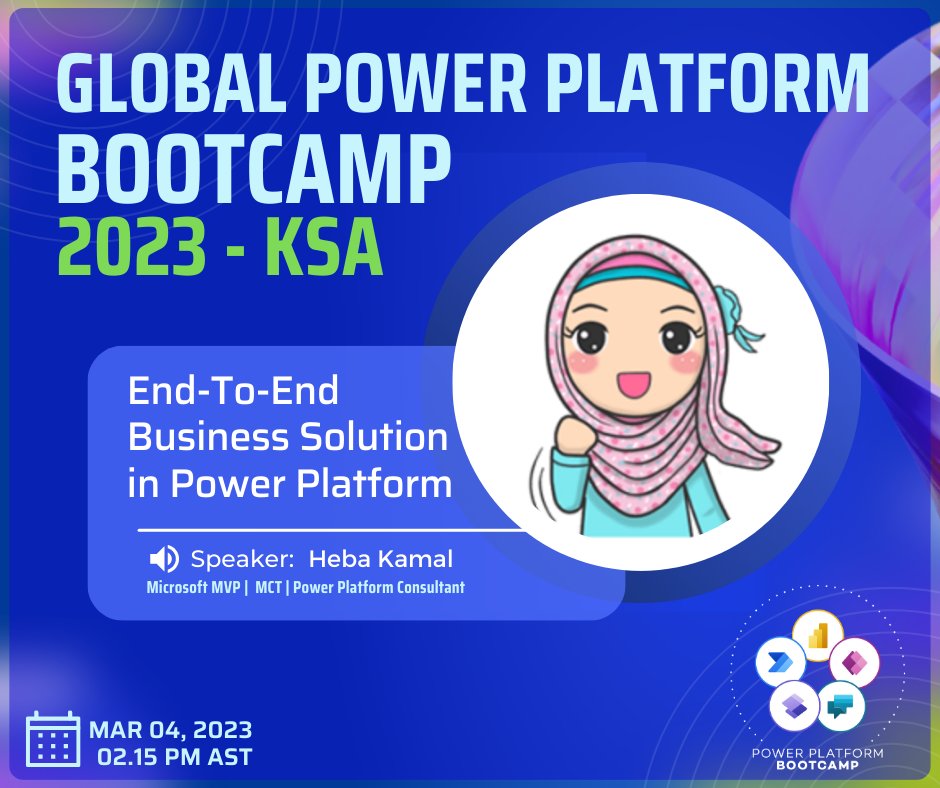 GLOBAL POWER PLATFORM BOOTCAMP
2023 - KSA

End-To-End Business Solution in Power Platform

Speaker: Heba Kamal
Microsoft MVP | MCT | Power Platform Consultant

MAR 04, 2023
02.15 PM AST

POWER PLATFORM
BOOTCAMP